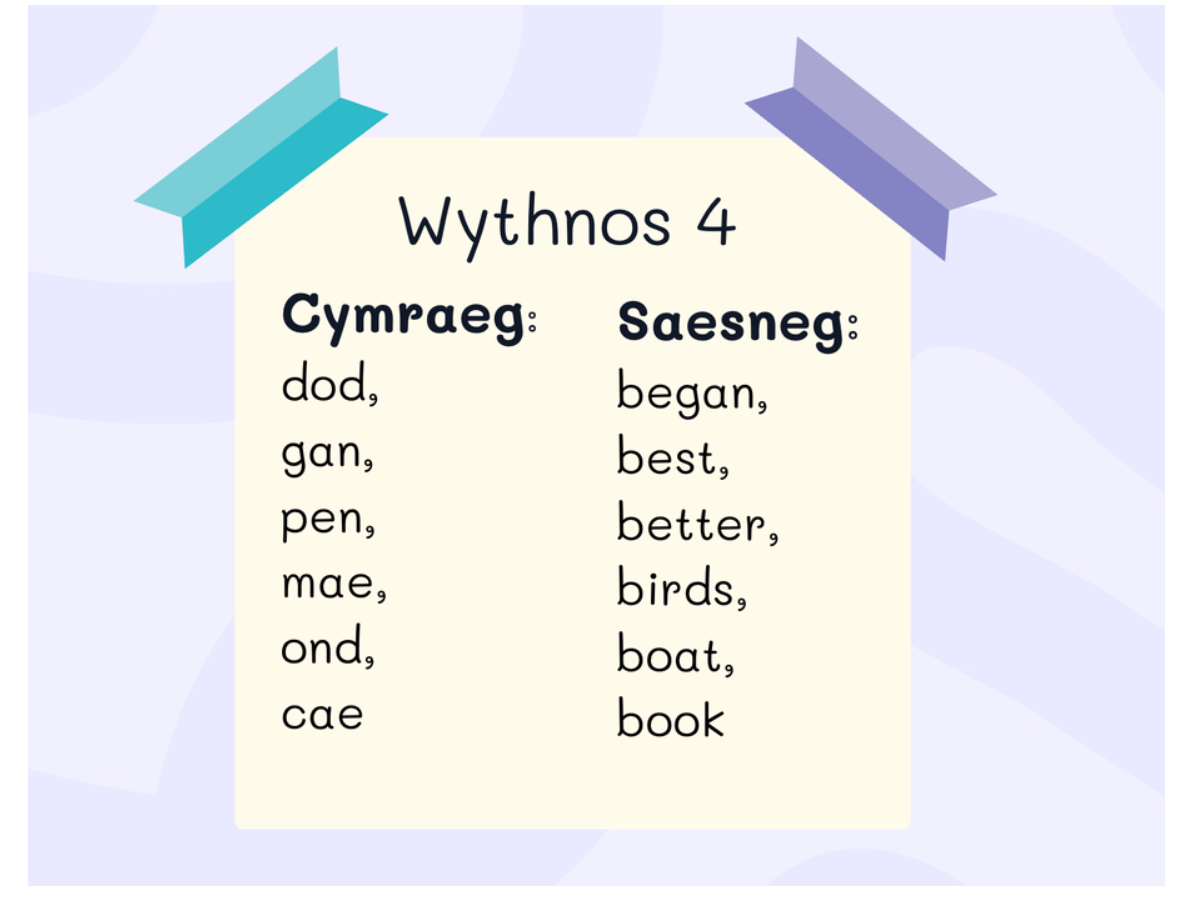 Wythnos 4

Cymraeg:
dod,
gan,
pen,
mae,
ond,
cae

Saesneg:
began,
best,
better,
birds,
boat,
book